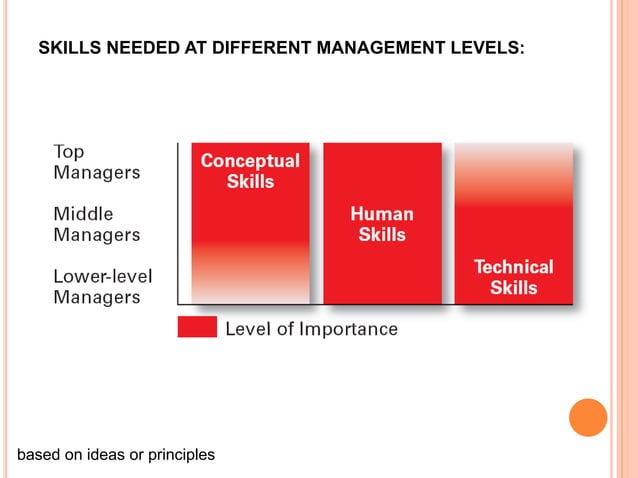 SKILLS NEEDED AT DIFFERENT MANAGEMENT LEVELS:

Top Managers

Middle Managers

Lower-level Managers

Conceptual Skills

Human Skills

Technical Skills

Level of Importance

based on ideas or principles